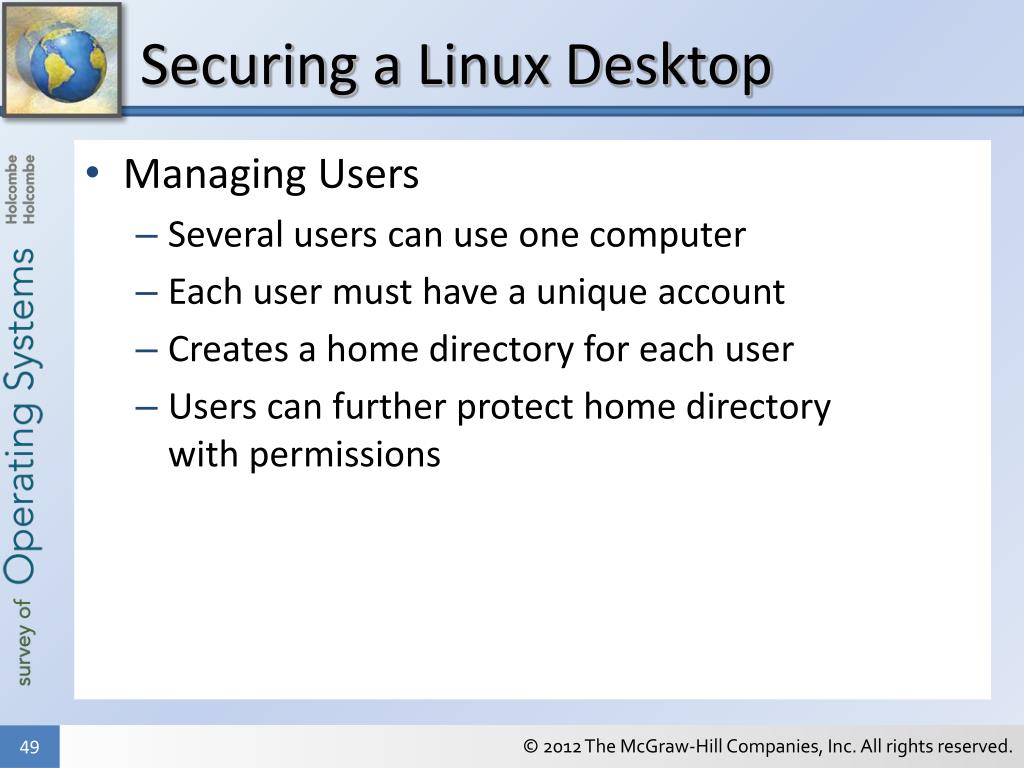 Securing a Linux Desktop

survey of Operating Systems Holcombe Holcombe

• Managing Users
– Several users can use one computer
– Each user must have a unique account
– Creates a home directory for each user
– Users can further protect home directory with permissions

49

© 2012 The McGraw-Hill Companies, Inc. All rights reserved.